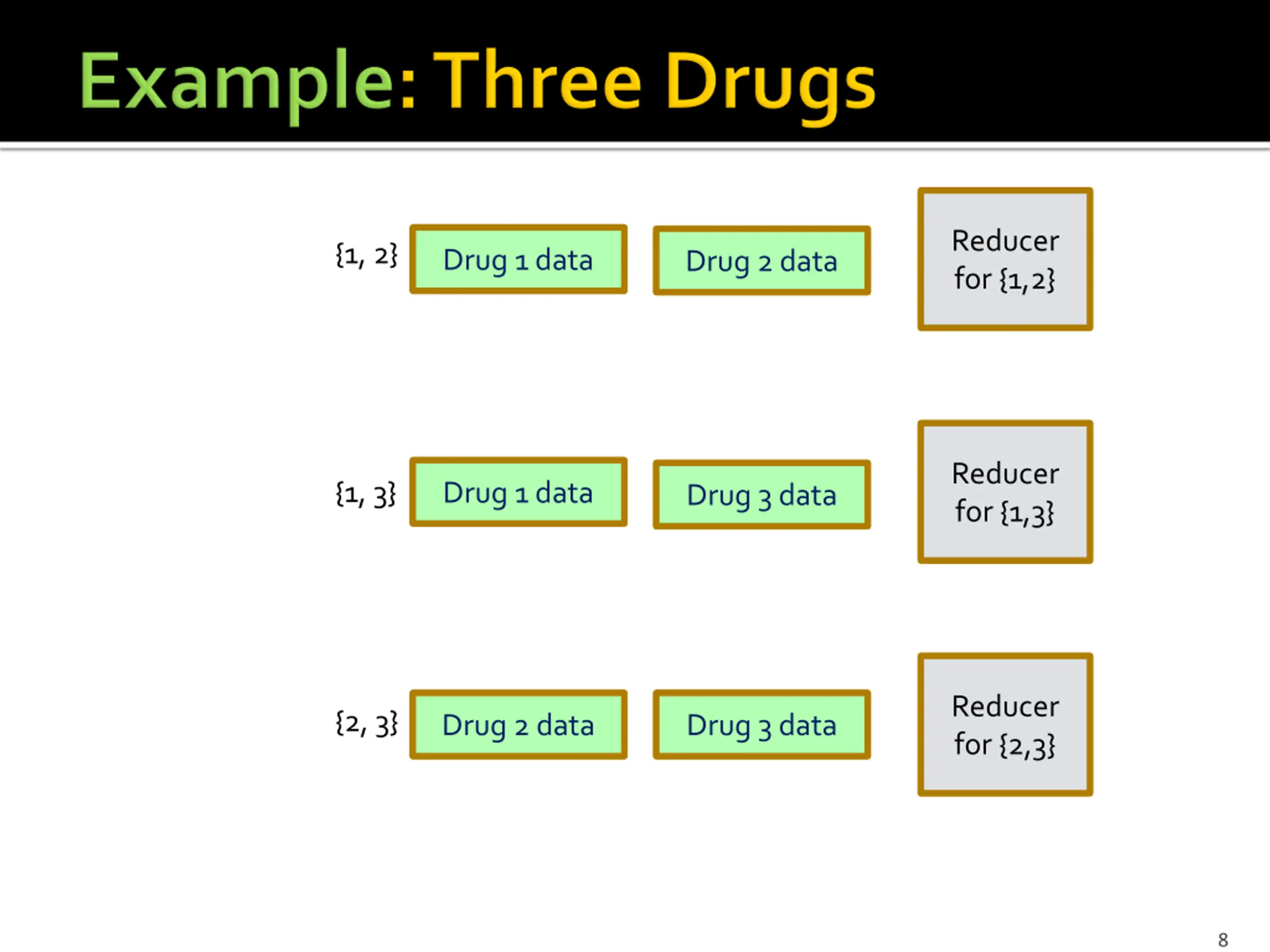 Example: Three Drugs

{1, 2} Drug 1 data Drug 2 data Reducer for {1,2}

{1, 3} Drug 1 data Drug 3 data Reducer for {1,3}

{2, 3} Drug 2 data Drug 3 data Reducer for {2,3}

8